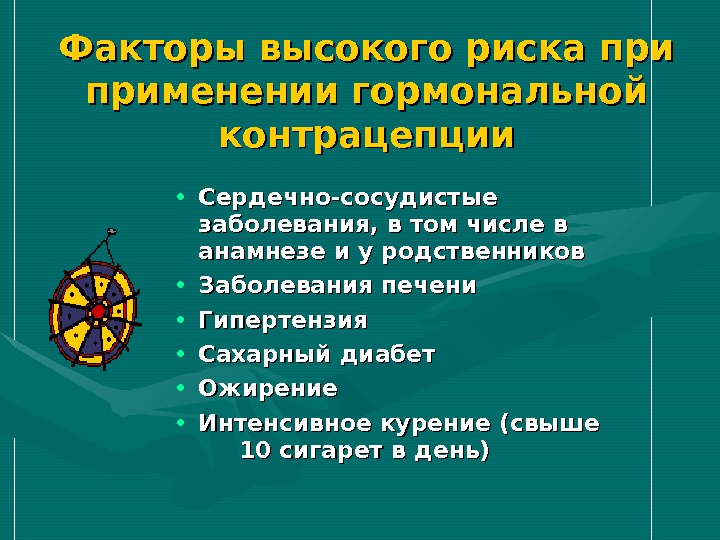 Факторы высокого риска при применении гормональной контрацепции

• Сердечно-сосудистые заболевания, в том числе в анамнезе и у родственников
• Заболевания печени
• Гипертензия
• Сахарный диабет
• Ожирение
• Интенсивное курение (свыше 10 сигарет в день)